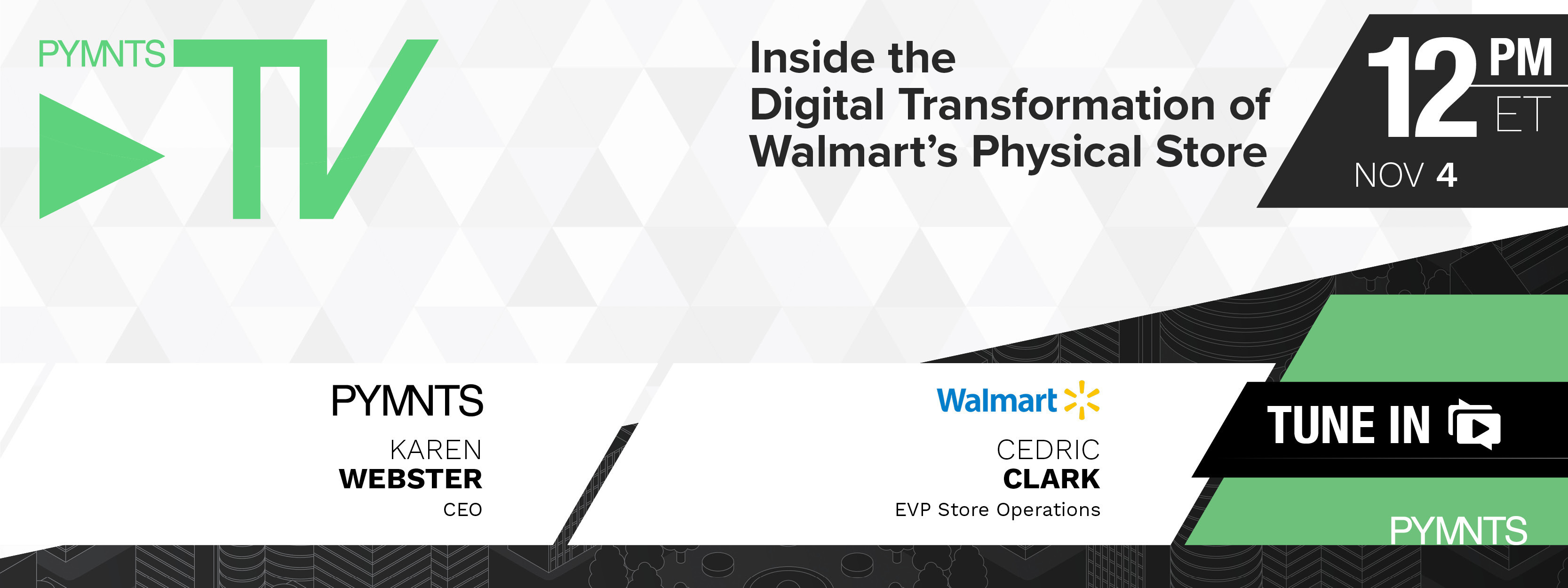 PYMNTS TV

Inside the Digital Transformation of Walmart's Physical Store

12 PM ET
NOV 4

PYMNTS
KAREN
WEBSTER
CEO

Walmart
CEDRIC
CLARK
EVP Store Operations

TUNE IN

PYMNTS